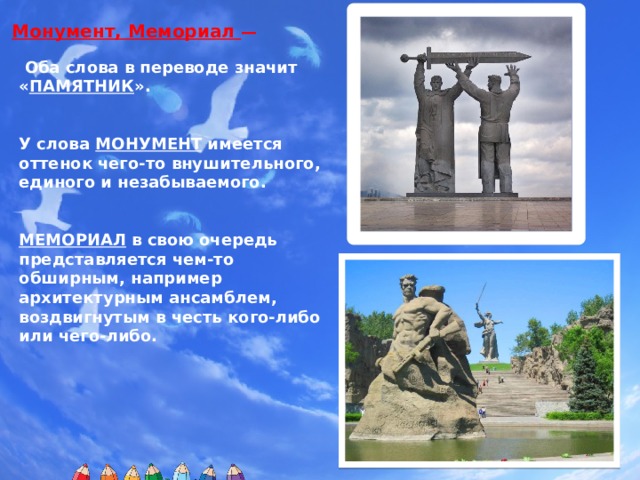 Монумент, Мемориал —

Оба слова в переводе значит «ПАМЯТНИК».

У слова МОНУМЕНТ имеется оттенок чего-то внушительного, единого и незабываемого.

МЕМОРИАЛ в свою очередь представляется чем-то обширным, например архитектурным ансамблем, воздвигнутым в честь кого-либо или чего-либо.